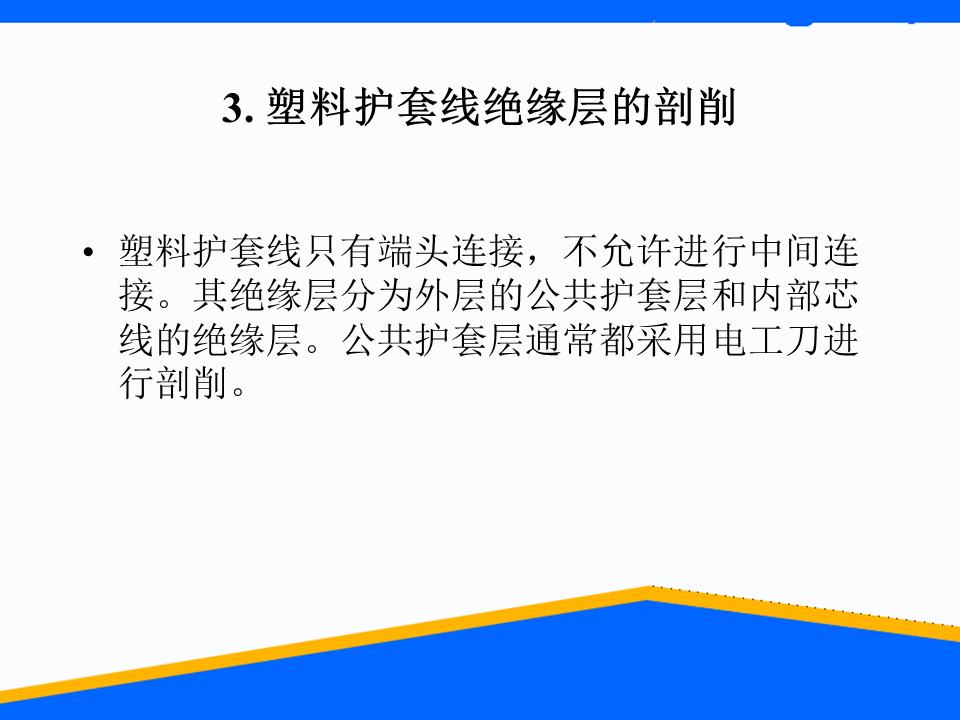 3. 塑料护套线绝缘层的剖削

• 塑料护套线只有端头连接，不允许进行中间连接。其绝缘层分为外层的公共护套层和内部芯线的绝缘层。公共护套层通常都采用电工刀进行剖削。